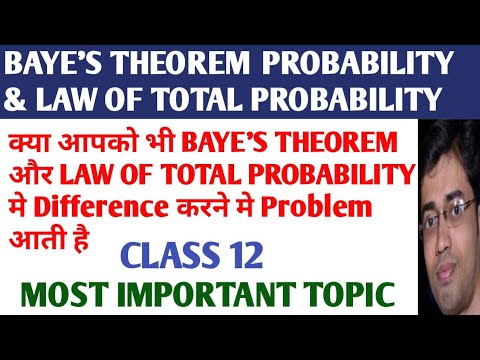 BAYE'S THEOREM PROBABILITY & LAW OF TOTAL PROBABILITY

क्या आपको भी BAYE'S THEOREM और LAW OF TOTAL PROBABILITY मे Difference करने मे Problem आती है

CLASS 12

MOST IMPORTANT TOPIC